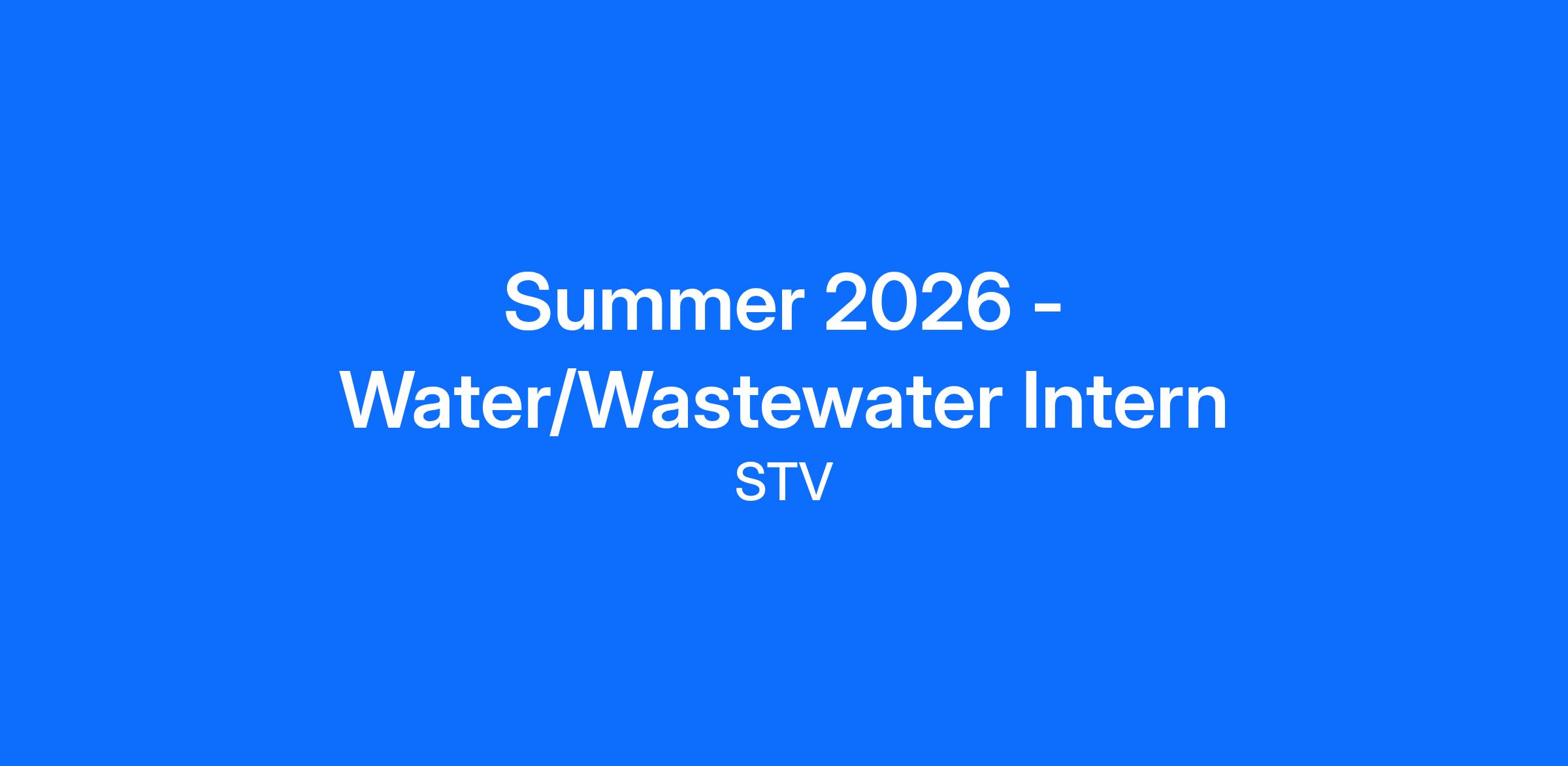 Summer 2026 - Water/Wastewater Intern

STV